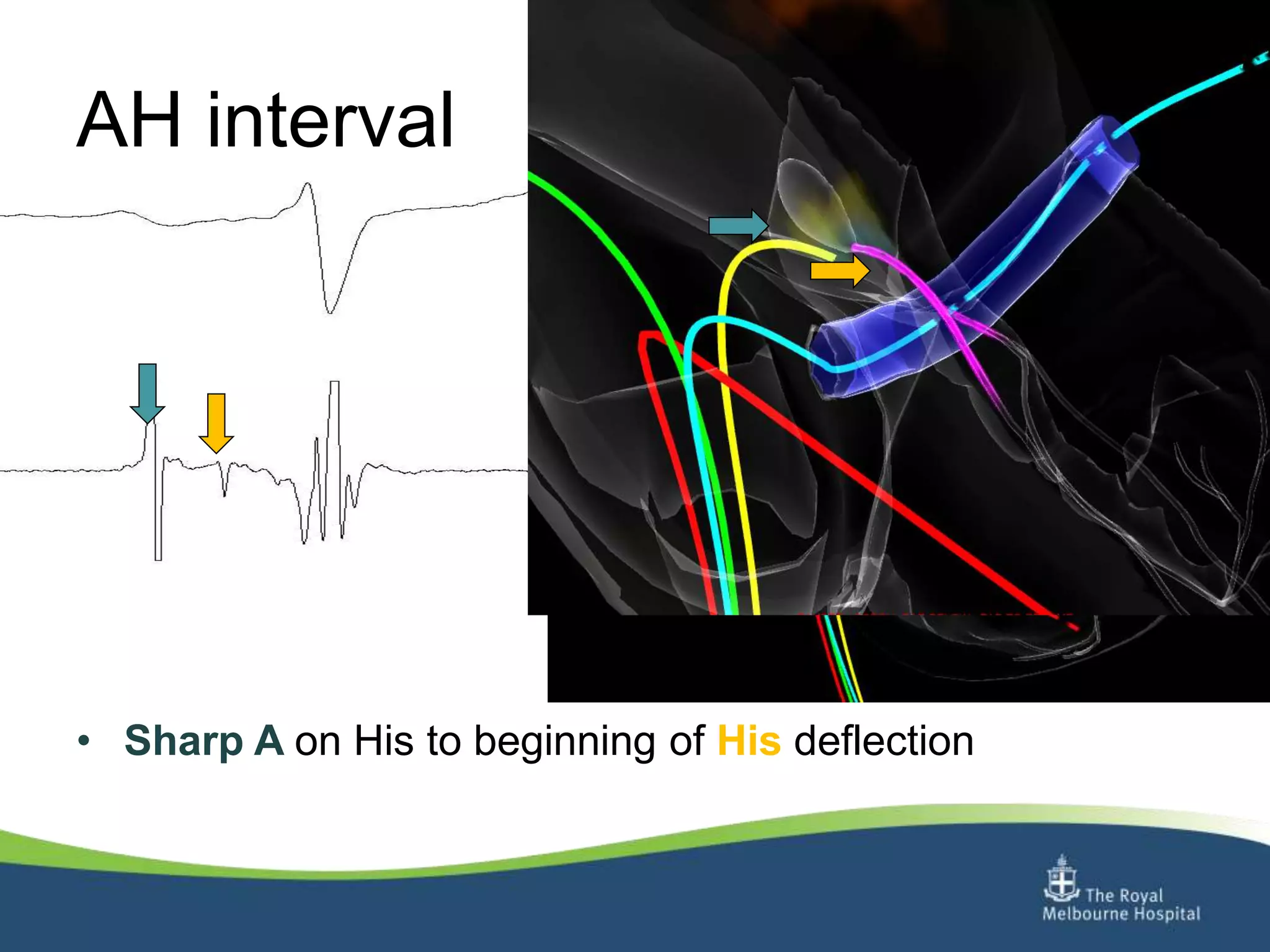 AH interval

• Sharp A on His to beginning of His deflection

The Royal
Melbourne Hospital